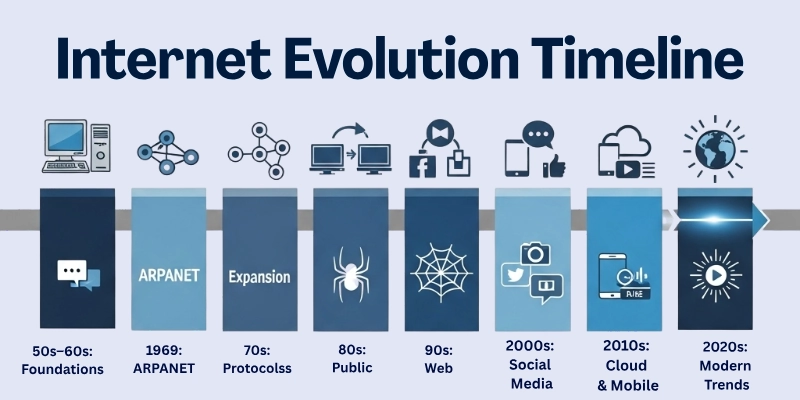 Internet Evolution Timeline

ARPANET

Expansion

PUBE

50s–60s: Foundations

1969: ARPANET

70s: Protocolss

80s: Public

90s: Web

2000s: Social Media

2010s: Cloud & Mobile

2020s: Modern Trends